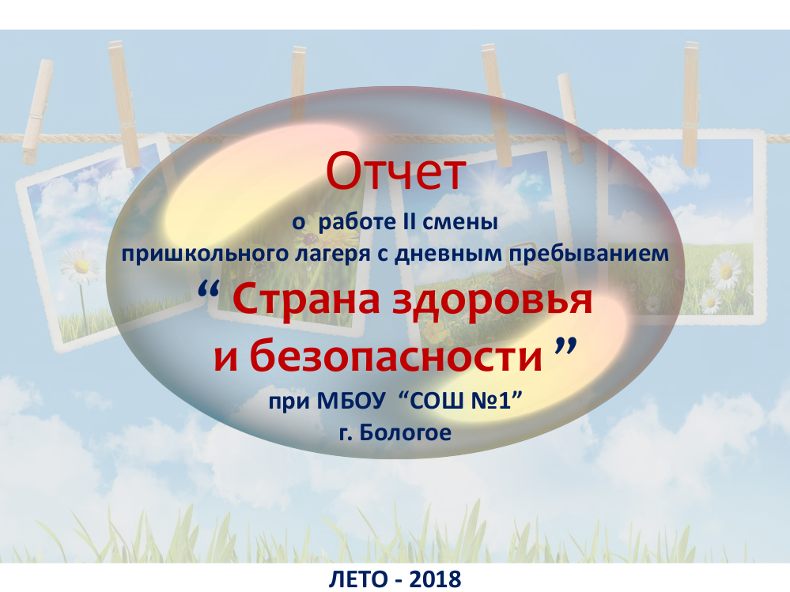 Отчет

о работе II смены пришкольного лагеря с дневным пребыванием

“ Страна здоровья и безопасности ”

при МБОУ “СОШ №1”
г. Бологое

ЛЕТО - 2018